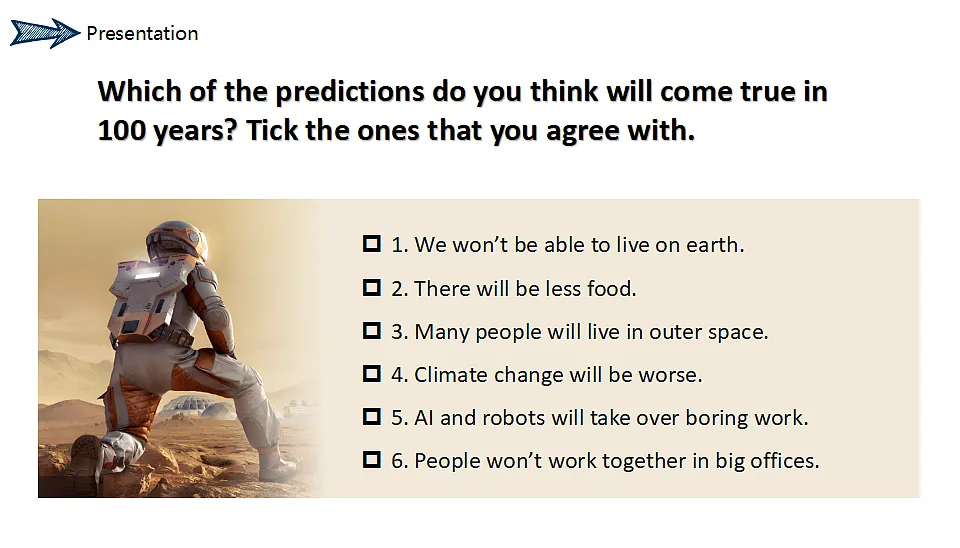 Presentation

Which of the predictions do you think will come true in 100 years? Tick the ones that you agree with.

☐ 1. We won't be able to live on earth.

☐ 2. There will be less food.

☐ 3. Many people will live in outer space.

☐ 4. Climate change will be worse.

☐ 5. AI and robots will take over boring work.

☐ 6. People won't work together in big offices.